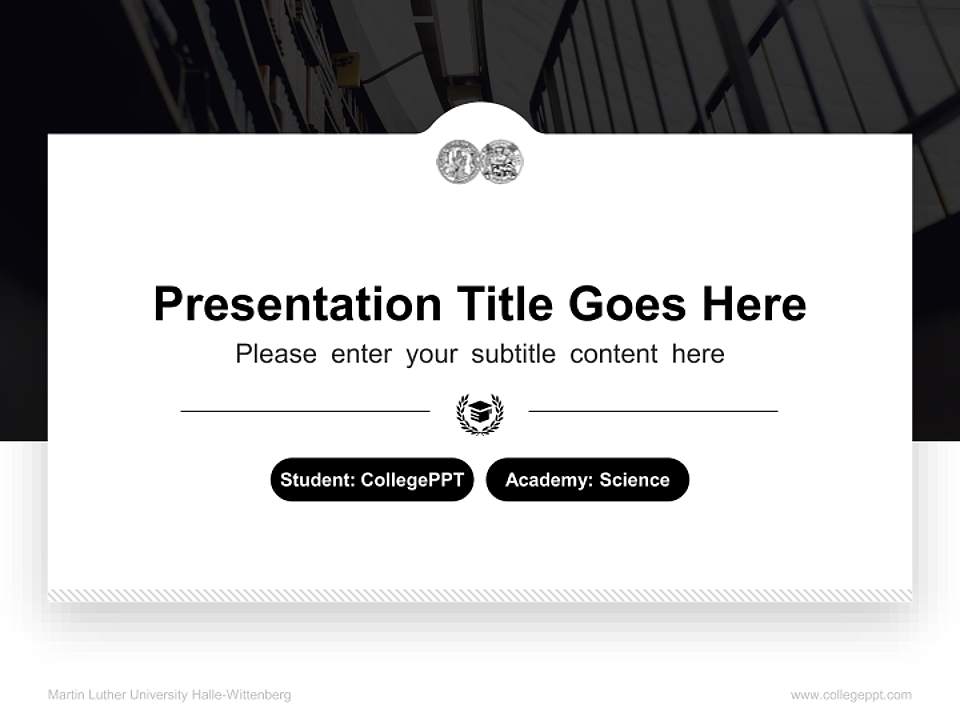 Presentation Title Goes Here

Please enter your subtitle content here

Student: CollegePPT

Academy: Science

Martin Luther University Halle-Wittenberg

www.collegeppt.com